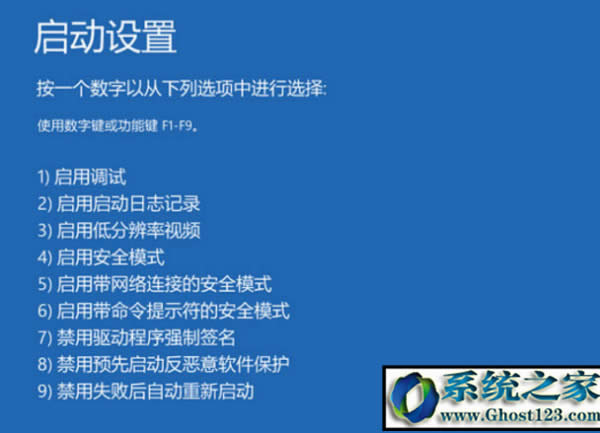 启动设置

按一个数字以从下列选项中进行选择:

使用数字键或功能键 F1-F9。

1) 启用调试
2) 启用启动日志记录
3) 启用低分辨率视频
4) 启用安全模式
5) 启用带网络连接的安全模式
6) 启用带命令提示符的安全模式
7) 禁用驱动程序强制签名
8) 禁用预先启动反恶意软件保护
9) 禁用失败后自动重新启动

系统之家
www.Ghost123.com